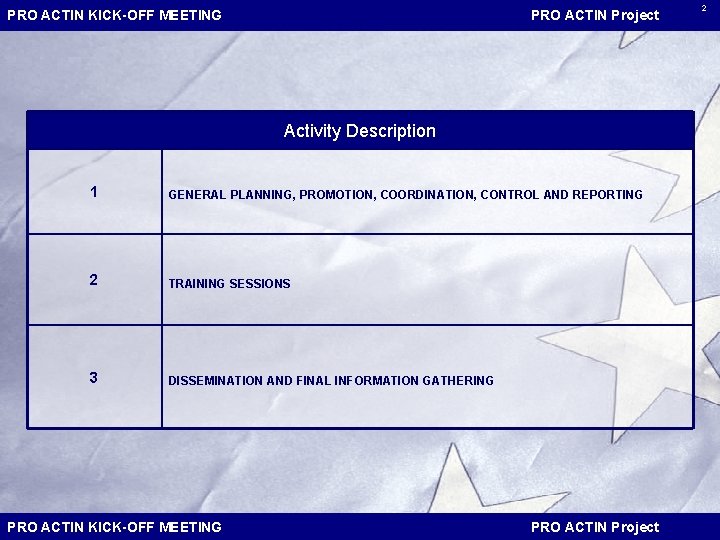 PRO ACTIN KICK-OFF MEETING

PRO ACTIN Project

2

| Activity Description | |
|---|---|
| 1 | GENERAL PLANNING, PROMOTION, COORDINATION, CONTROL AND REPORTING |
| 2 | TRAINING SESSIONS |
| 3 | DISSEMINATION AND FINAL INFORMATION GATHERING |

PRO ACTIN KICK-OFF MEETING

PRO ACTIN Project